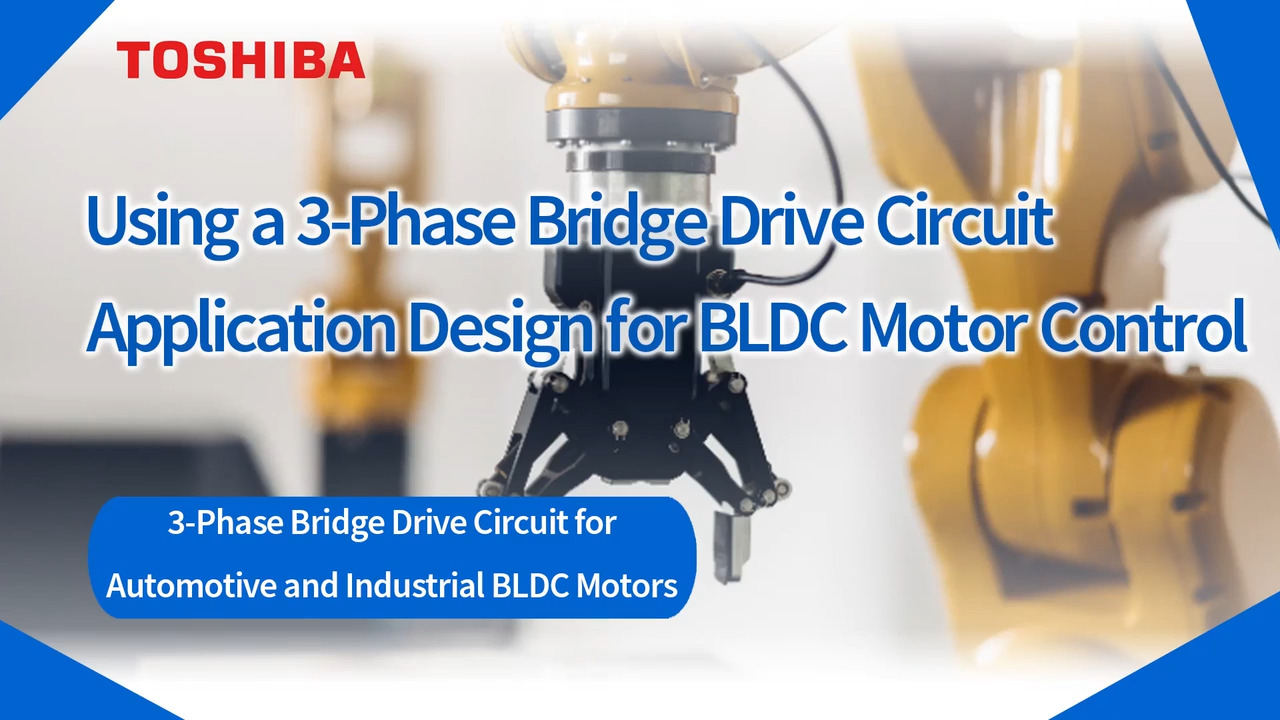 TOSHIBA

Using a 3-Phase Bridge Drive Circuit Application Design for BLDC Motor Control

3-Phase Bridge Drive Circuit for Automotive and Industrial BLDC Motors